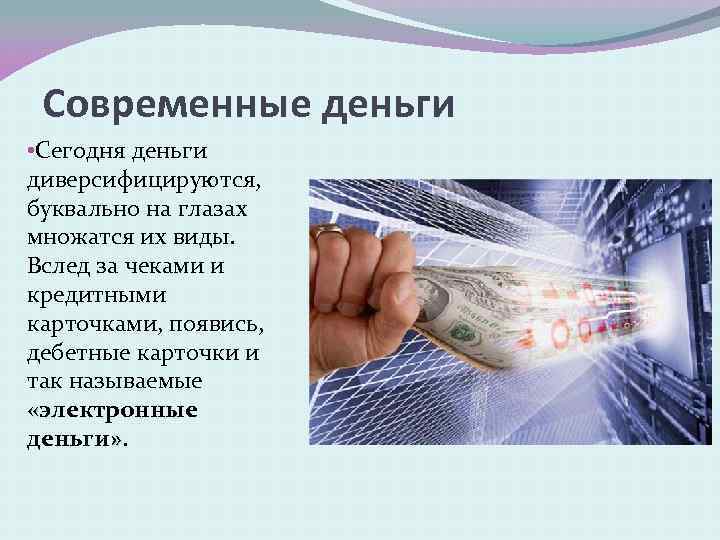 Современные деньги

•Сегодня деньги диверсифицируются, буквально на глазах множатся их виды. Вслед за чеками и кредитными карточками, появись, дебетные карточки и так называемые «электронные деньги».